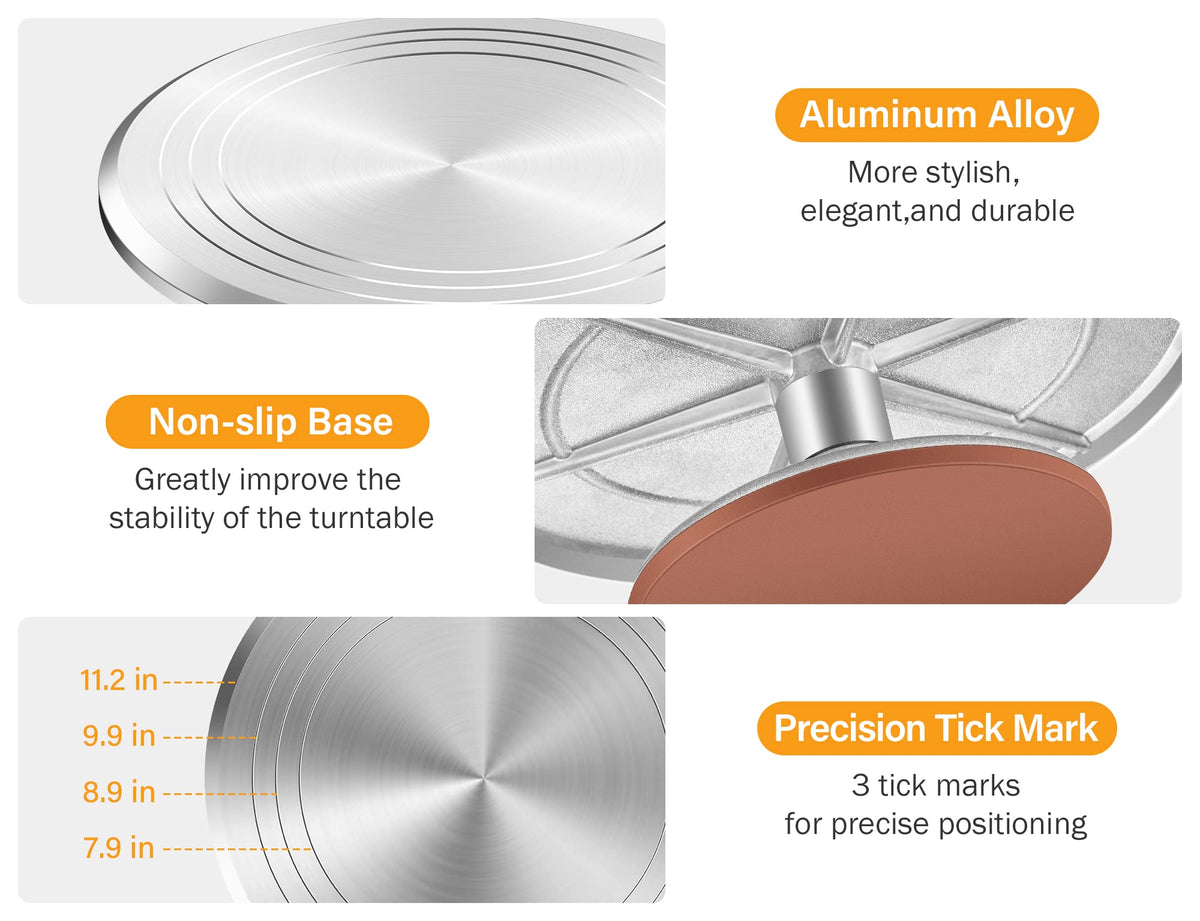 Aluminum Alloy

More stylish, elegant,and durable

Non-slip Base

Greatly improve the stability of the turntable

11.2 in

9.9 in

8.9 in

7.9 in

Precision Tick Mark

3 tick marks for precise positioning